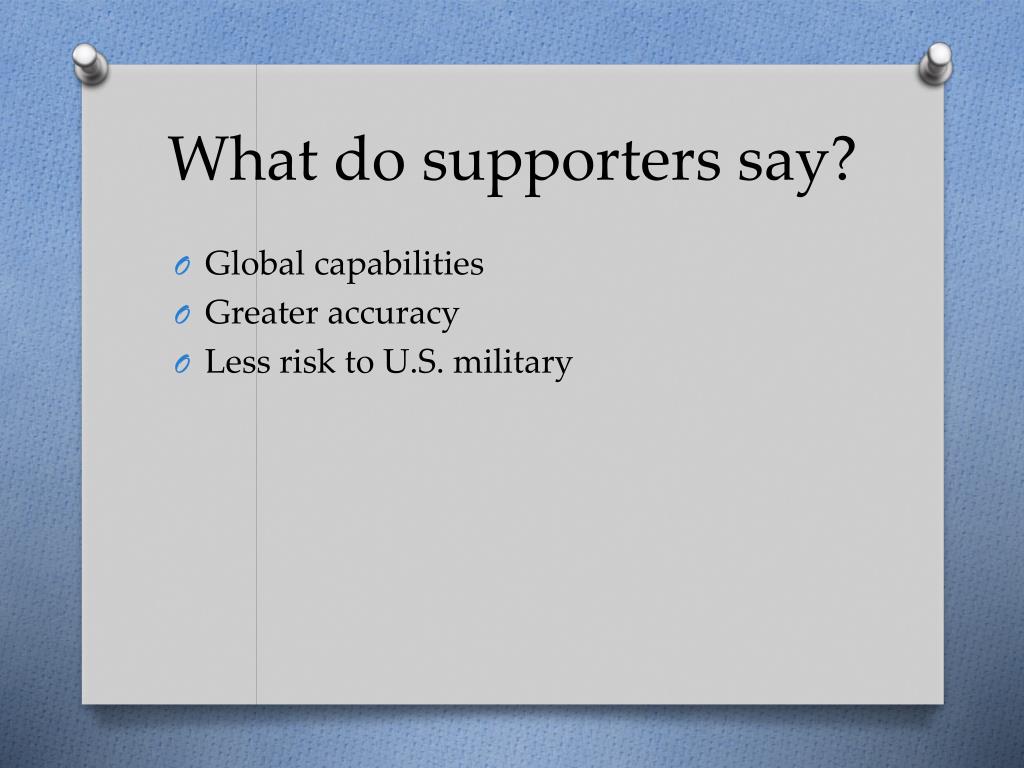 What do supporters say?

O Global capabilities
O Greater accuracy
O Less risk to U.S. military